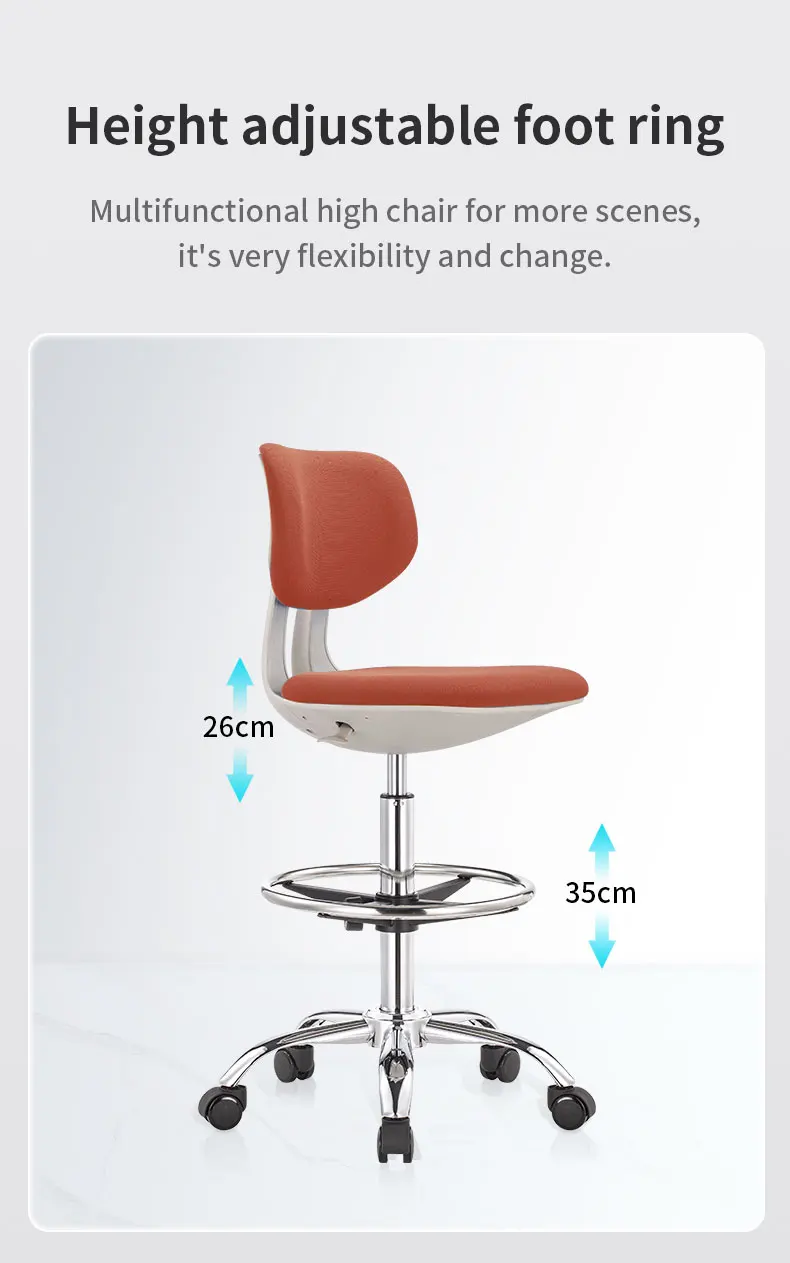 Height adjustable foot ring

Multifunctional high chair for more scenes, it's very flexibility and change.

26cm

35cm